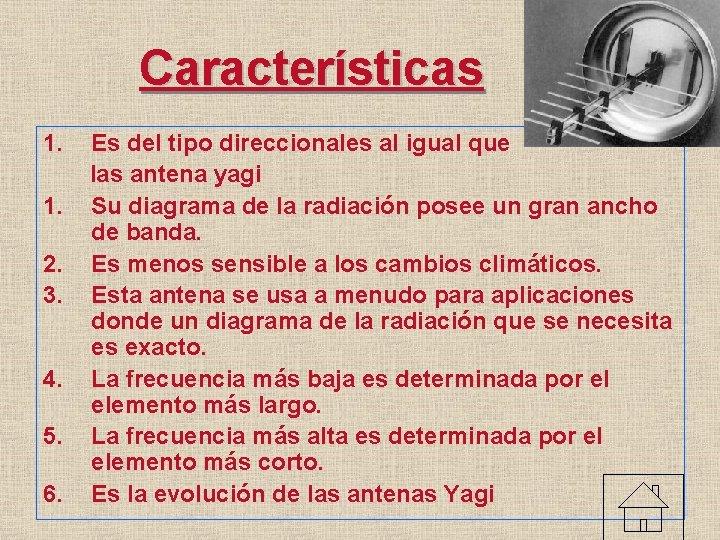 Características

1. Es del tipo direccionales al igual que las antena yagi
1. Su diagrama de la radiación posee un gran ancho de banda.
2. Es menos sensible a los cambios climáticos.
3. Esta antena se usa a menudo para aplicaciones donde un diagrama de la radiación que se necesita es exacto.
4. La frecuencia más baja es determinada por el elemento más largo.
5. La frecuencia más alta es determinada por el elemento más corto.
6. Es la evolución de las antenas Yagi